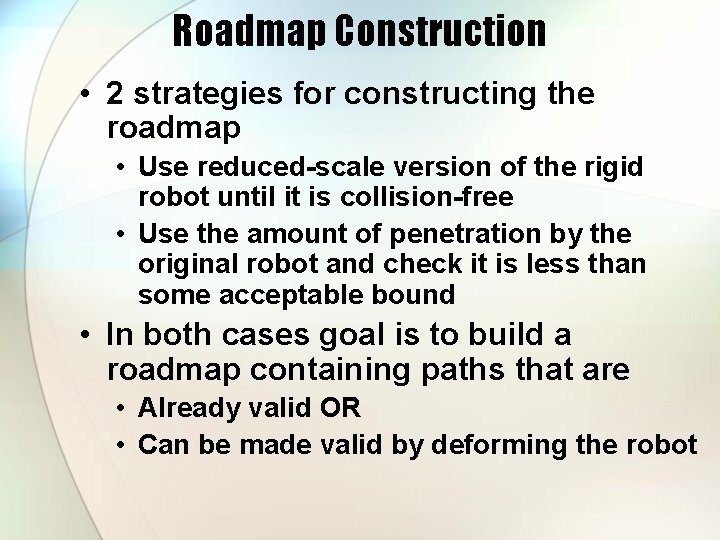 Roadmap Construction

• 2 strategies for constructing the roadmap
  • Use reduced-scale version of the rigid robot until it is collision-free
  • Use the amount of penetration by the original robot and check it is less than some acceptable bound
• In both cases goal is to build a roadmap containing paths that are
  • Already valid OR
  • Can be made valid by deforming the robot